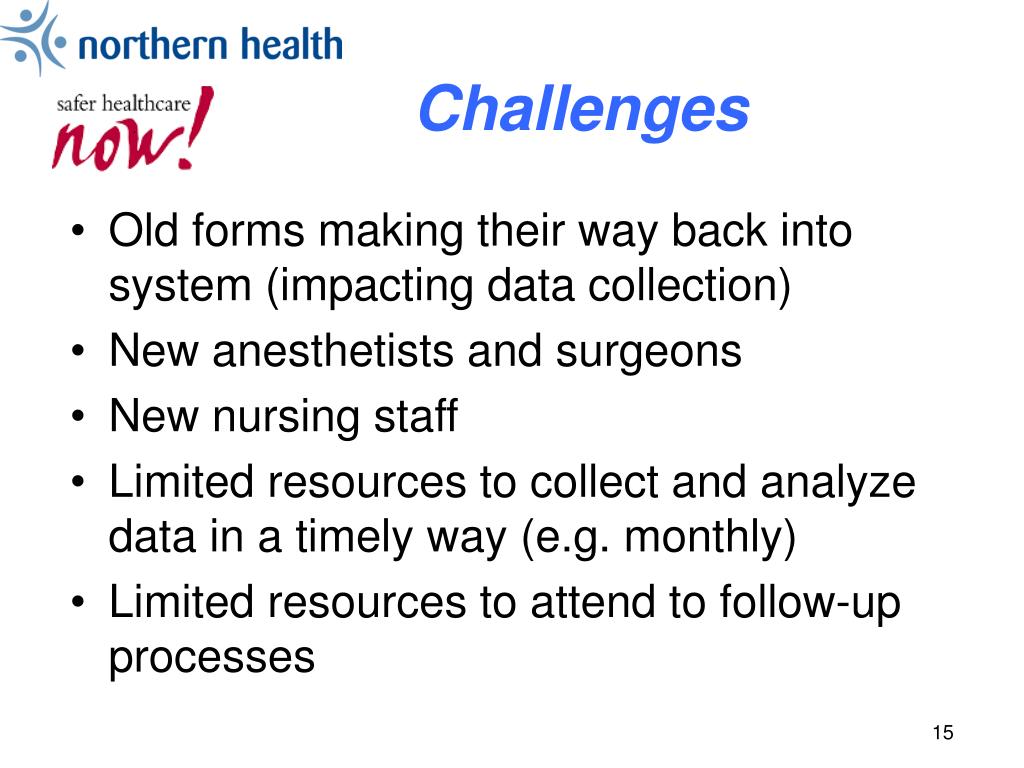 northern health

safer healthcare now!

Challenges

• Old forms making their way back into system (impacting data collection)
• New anesthetists and surgeons
• New nursing staff
• Limited resources to collect and analyze data in a timely way (e.g. monthly)
• Limited resources to attend to follow-up processes

15